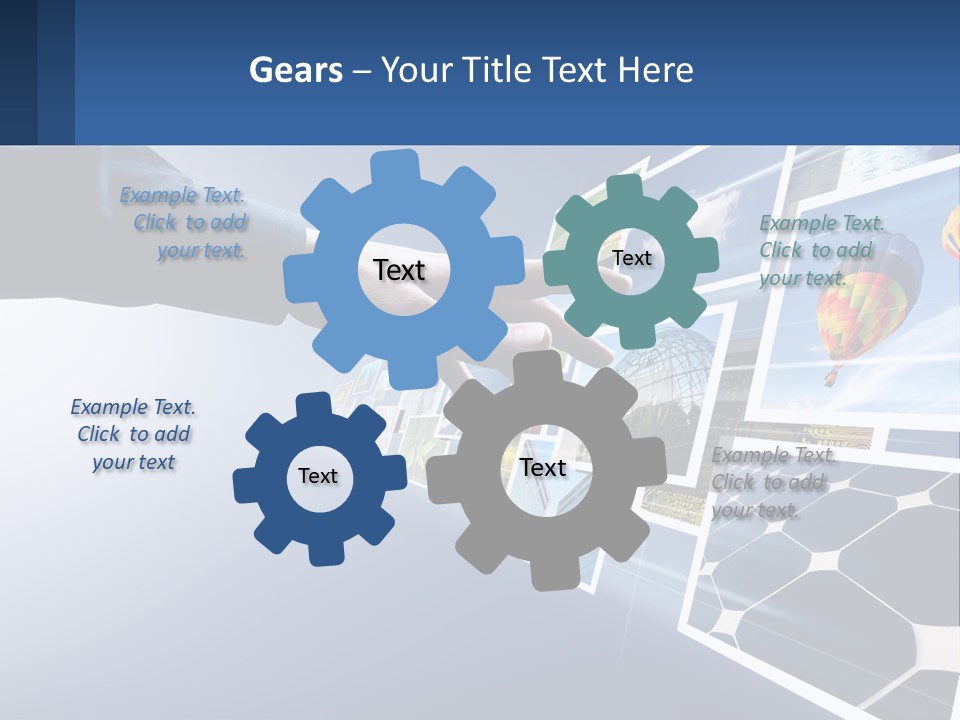 Gears – Your Title Text Here

Example Text. Click to add your text.

Text

Text

Example Text. Click to add your text.

Example Text. Click to add your text

Text

Text

Example Text. Click to add your text.